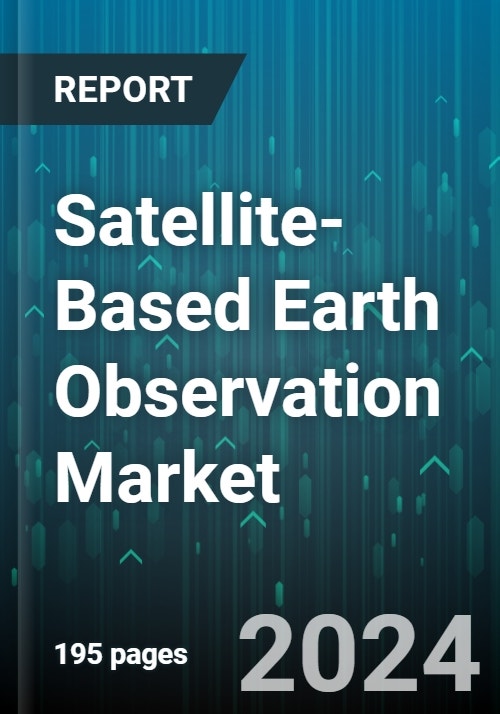 REPORT

Satellite-Based Earth Observation Market

195 pages

2024